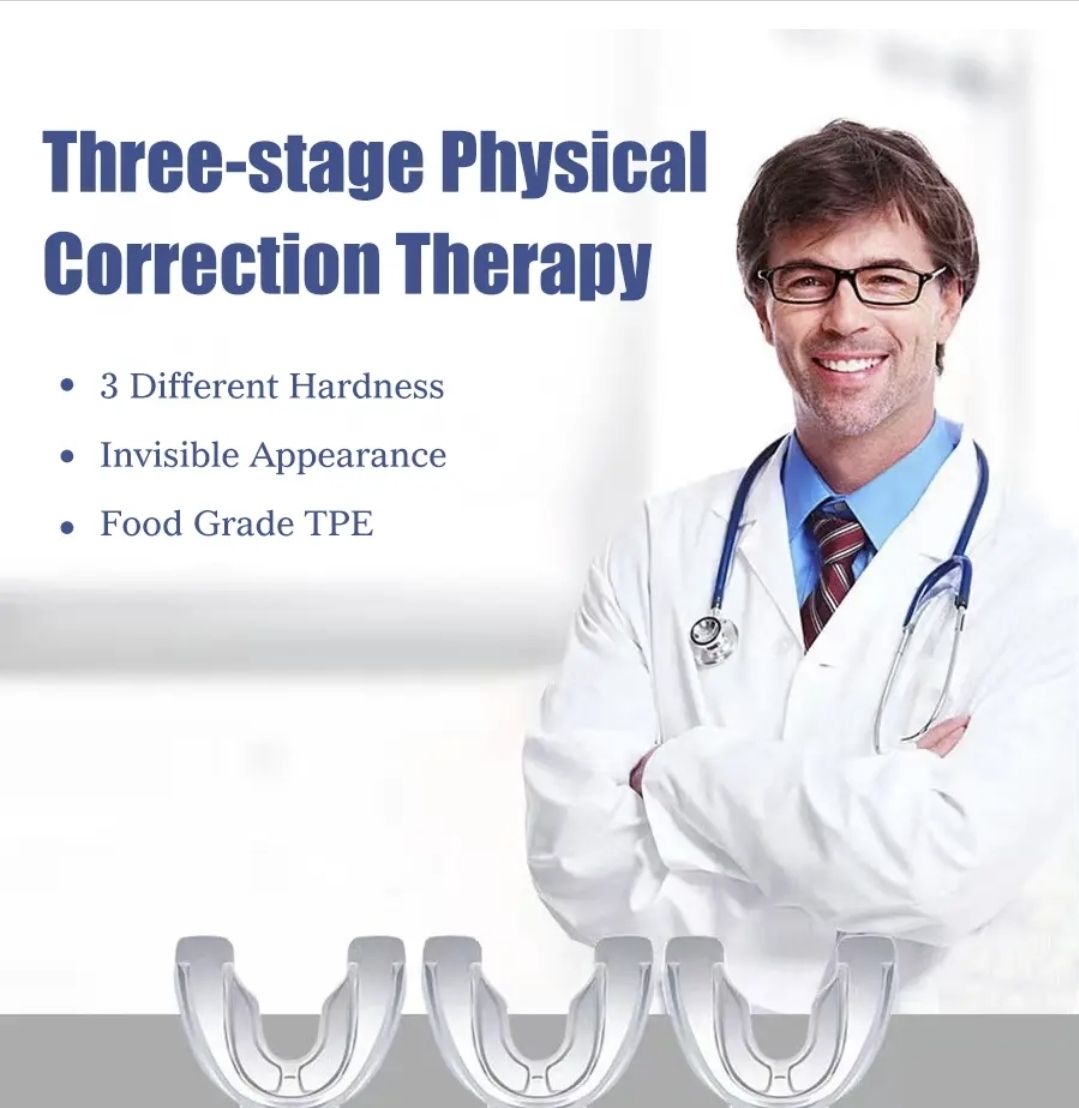 Three-stage Physical Correction Therapy

• 3 Different Hardness
• Invisible Appearance
• Food Grade TPE